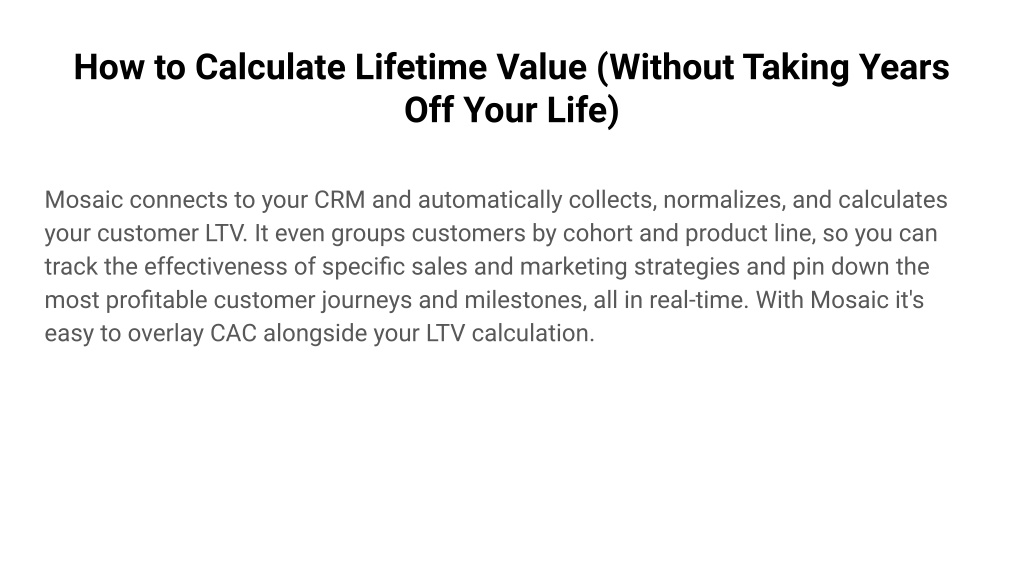 How to Calculate Lifetime Value (Without Taking Years Off Your Life)

Mosaic connects to your CRM and automatically collects, normalizes, and calculates your customer LTV. It even groups customers by cohort and product line, so you can track the effectiveness of specific sales and marketing strategies and pin down the most profitable customer journeys and milestones, all in real-time. With Mosaic it's easy to overlay CAC alongside your LTV calculation.